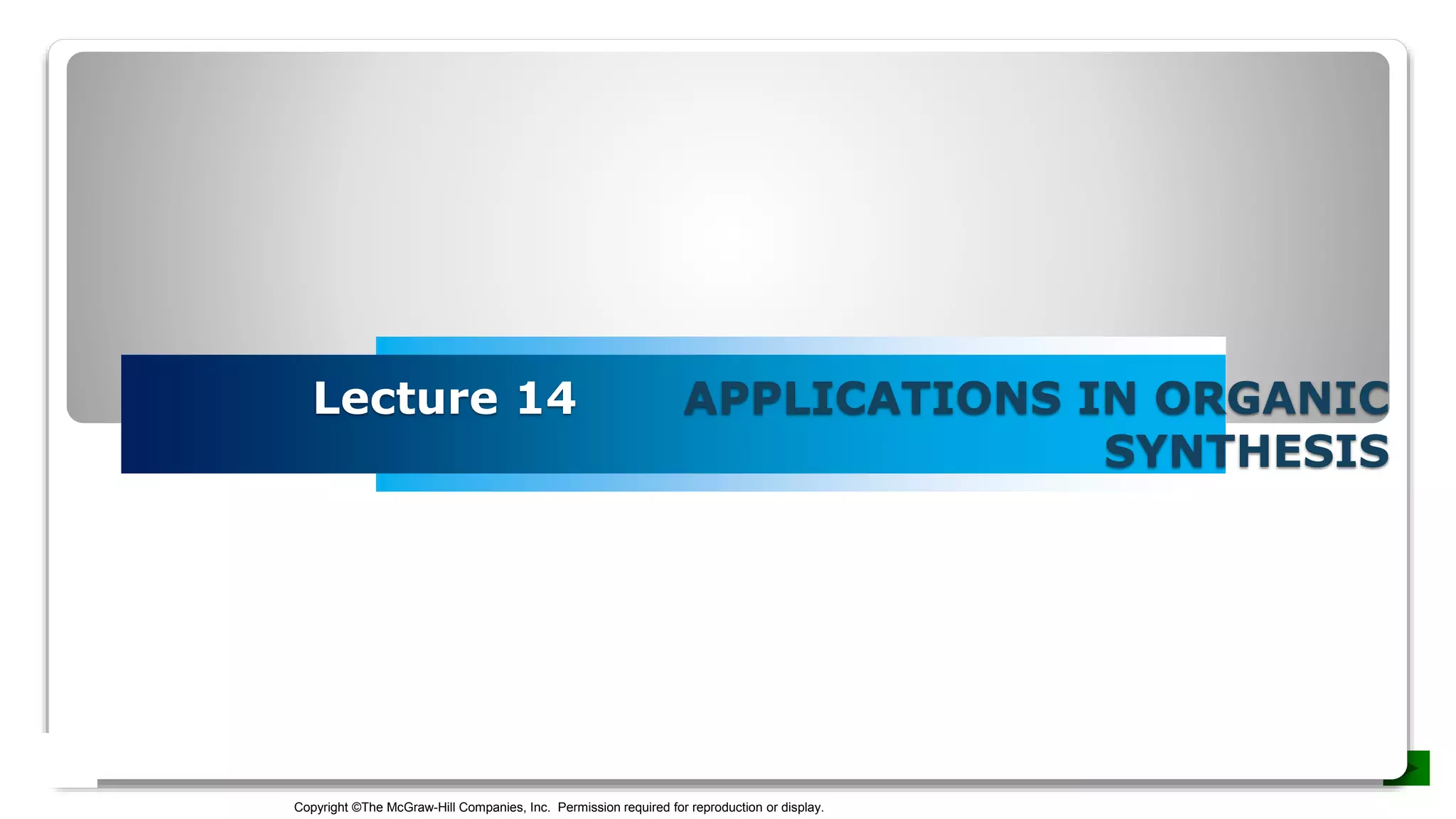 Lecture 14

APPLICATIONS IN ORGANIC SYNTHESIS

Copyright ©The McGraw-Hill Companies, Inc. Permission required for reproduction or display.